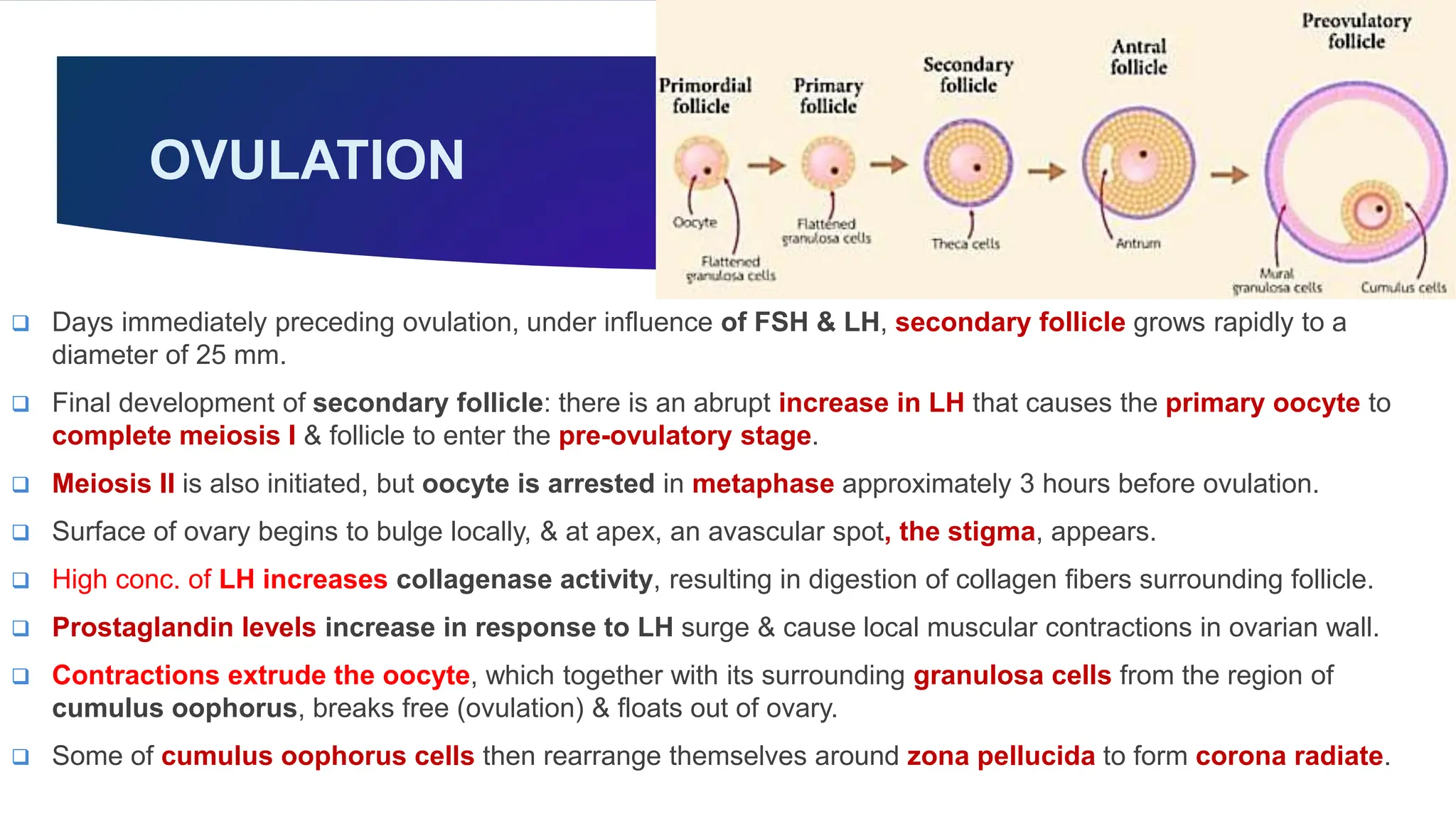 OVULATION

Primordial follicle

Primary follicle

Secondary follicle

Antral follicle

Preovulatory follicle

Oocyte

Flattened granulosa cells

Flattened granulosa cells

Theca cells

Antrum

Mural granulosa cells

Cumulus cells

❑ Days immediately preceding ovulation, under influence of FSH & LH, secondary follicle grows rapidly to a diameter of 25 mm.

❑ Final development of secondary follicle: there is an abrupt increase in LH that causes the primary oocyte to complete meiosis I & follicle to enter the pre-ovulatory stage.

❑ Meiosis II is also initiated, but oocyte is arrested in metaphase approximately 3 hours before ovulation.

❑ Surface of ovary begins to bulge locally, & at apex, an avascular spot, the stigma, appears.

❑ High conc. of LH increases collagenase activity, resulting in digestion of collagen fibers surrounding follicle.

❑ Prostaglandin levels increase in response to LH surge & cause local muscular contractions in ovarian wall.

❑ Contractions extrude the oocyte, which together with its surrounding granulosa cells from the region of cumulus oophorus, breaks free (ovulation) & floats out of ovary.

❑ Some of cumulus oophorus cells then rearrange themselves around zona pellucida to form corona radiate.